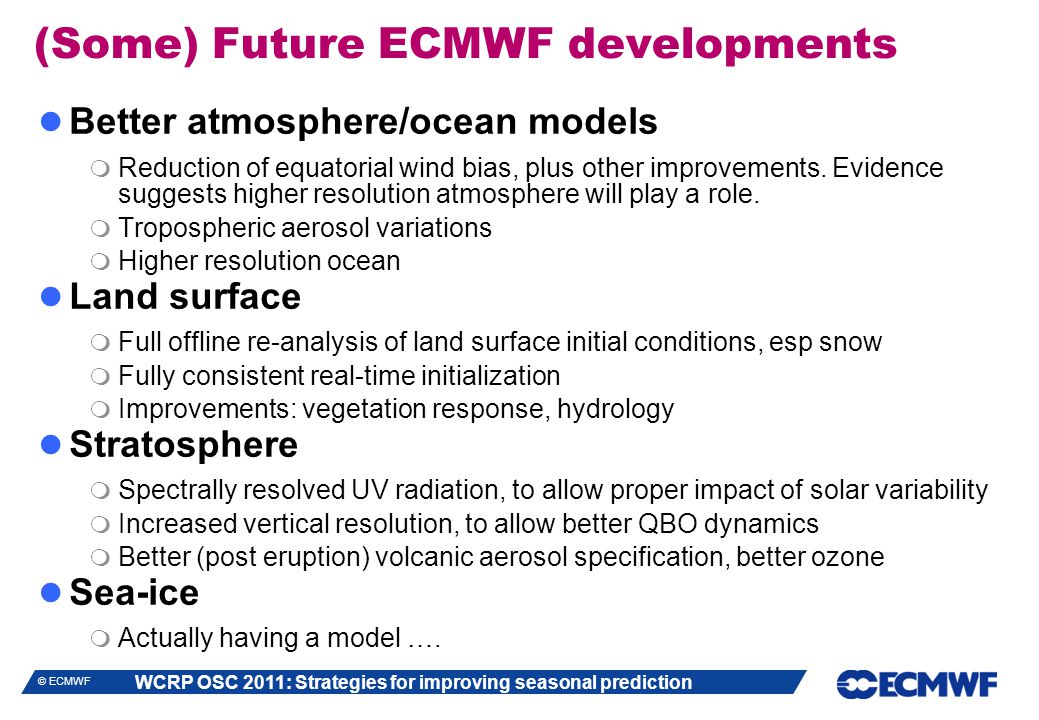 (Some) Future ECMWF developments

Better atmosphere/ocean models

Reduction of equatorial wind bias, plus other improvements. Evidence suggests higher resolution atmosphere will play a role.

Tropospheric aerosol variations

Higher resolution ocean

Land surface

Full offline re-analysis of land surface initial conditions, esp snow

Fully consistent real-time initialization

Improvements: vegetation response, hydrology

Stratosphere

Spectrally resolved UV radiation, to allow proper impact of solar variability

Increased vertical resolution, to allow better QBO dynamics

Better (post eruption) volcanic aerosol specification, better ozone

Sea-ice

Actually having a model ….

© ECMWF

WCRP OSC 2011: Strategies for improving seasonal prediction

ECMWF